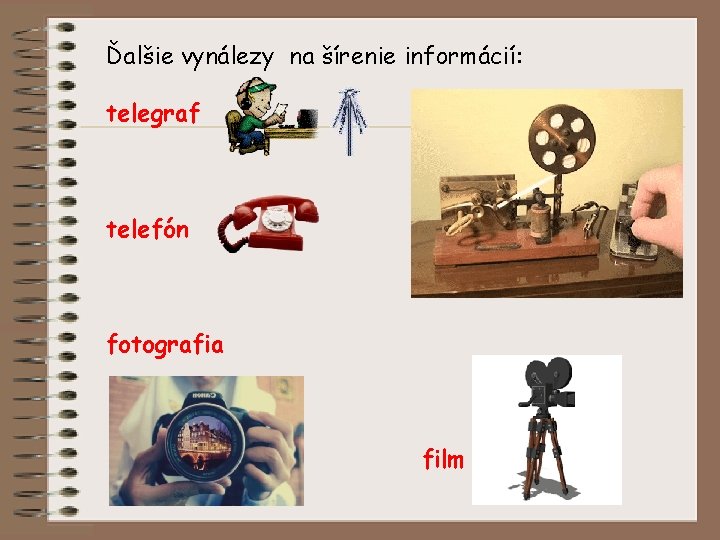 Ďalšie vynálezy na šírenie informácií:

telegraf

telefón

fotografia

Canon

film